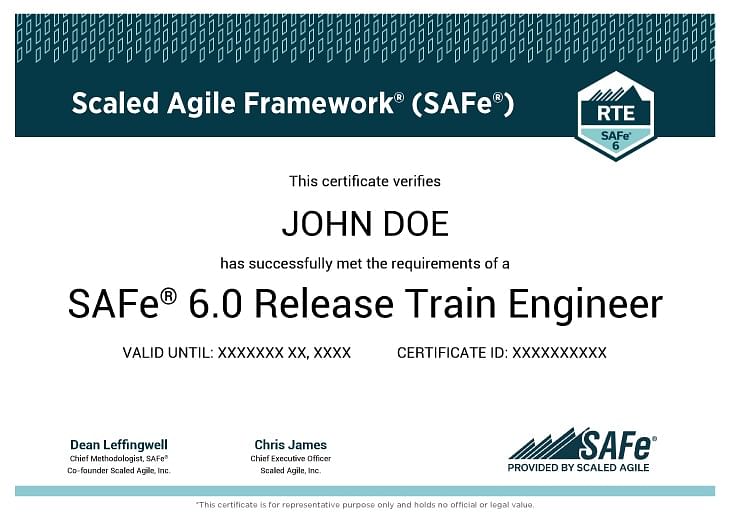 Scaled Agile Framework® (SAFe®)

RTE
SAFe® 6

This certificate verifies

JOHN DOE

has successfully met the requirements of a

SAFe® 6.0 Release Train Engineer

VALID UNTIL: XXXXXXX XX, XXXX

CERTIFICATE ID: XXXXXXXXXX

Dean Leffingwell
Chief Methodologist, SAFe®
Co-founder Scaled Agile, Inc.

Chris James
Chief Executive Officer
Scaled Agile, Inc.

SAFe®
PROVIDED BY SCALED AGILE

*This certificate is for representative purpose only and holds no official or legal value.